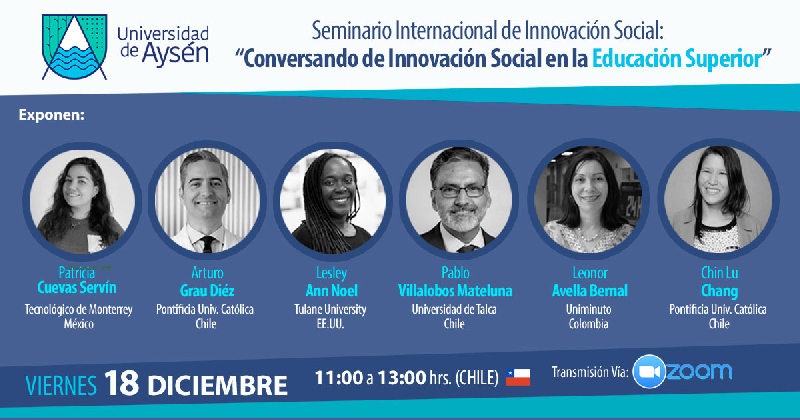 Universidad de Aysén

Seminario Internacional de Innovación Social:
"Conversando de Innovación Social en la Educación Superior"

Exponen:

Patricia
Cuevas Servín
Tecnológico de Monterrey
México

Arturo
Grau Diéz
Pontificia Univ. Católica
Chile

Lesley
Ann Noel
Tulane University
EE.UU.

Pablo
Villalobos Mateluna
Universidad de Talca
Chile

Leonor
Avella Bernal
Uniminuto
Colombia

Chin Lu
Chang
Pontificia Univ. Católica
Chile

VIERNES 18 DICIEMBRE

11:00 a 13:00 hrs. (CHILE)

Transmisión Vía: zoom